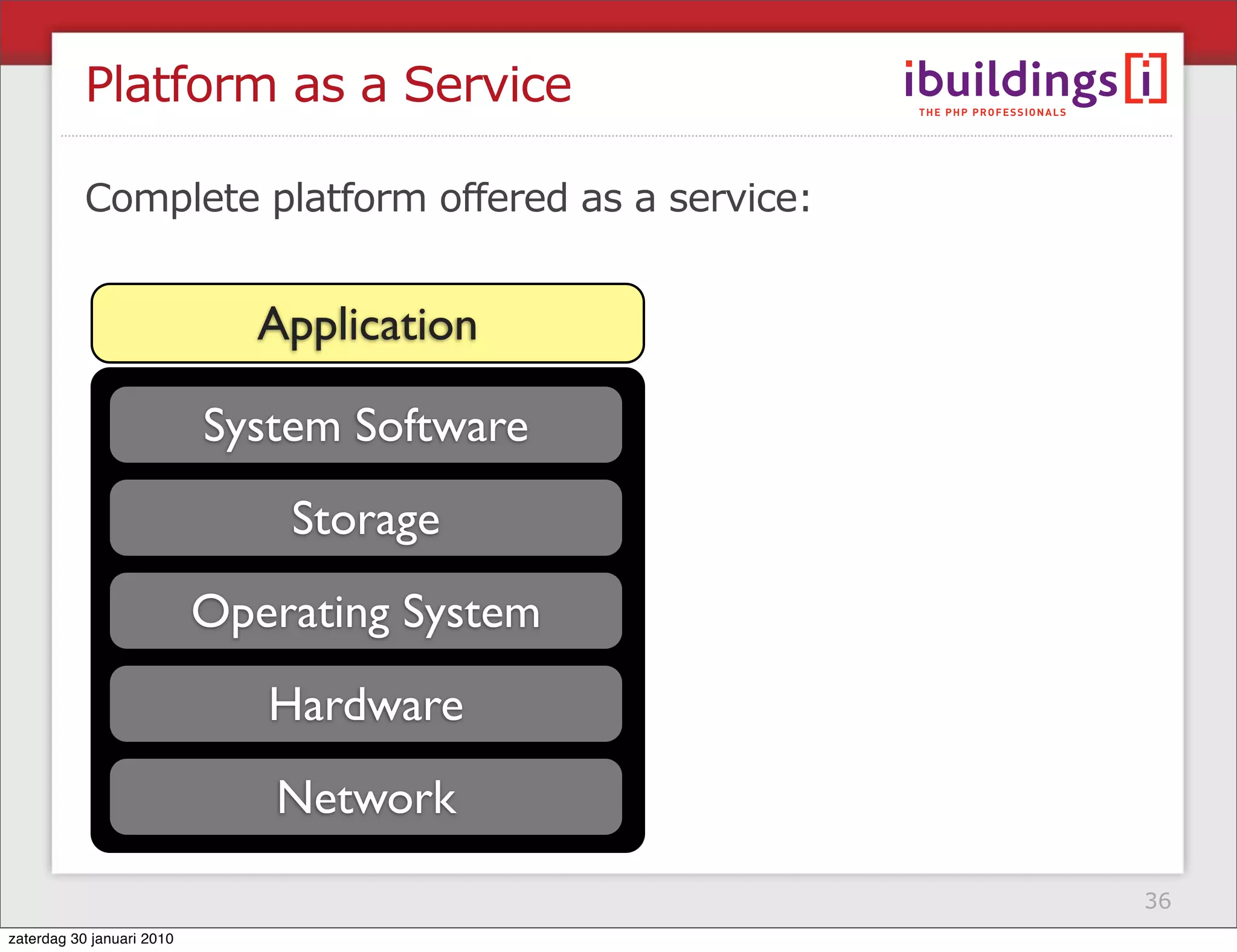 Platform as a Service

ibuildings[i]
THE PHP PROFESSIONALS

Complete platform offered as a service:

Application

System Software

Storage

Operating System

Hardware

Network

36

zaterdag 30 januari 2010